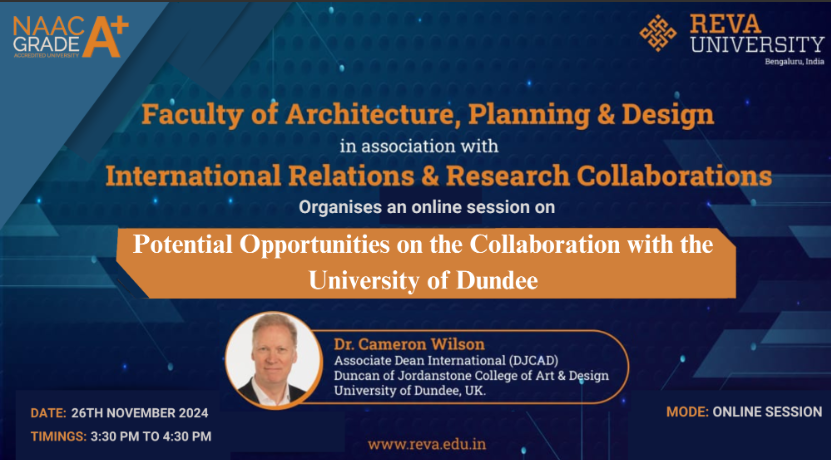 NAAC GRADE A+ ACCREDITED UNIVERSITY

REVA UNIVERSITY Bengaluru, India

Faculty of Architecture, Planning & Design
in association with
International Relations & Research Collaborations
Organises an online session on

Potential Opportunities on the Collaboration with the University of Dundee

Dr. Cameron Wilson
Associate Dean International (DJCAD)
Duncan of Jordanstone College of Art & Design
University of Dundee, UK.

DATE: 26TH NOVEMBER 2024
TIMINGS: 3:30 PM TO 4:30 PM

MODE: ONLINE SESSION

www.reva.edu.in